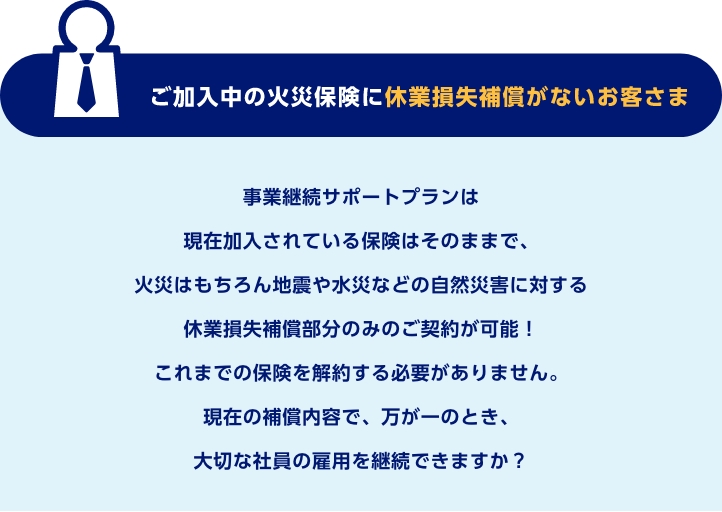 ご加入中の火災保険に休業損失補償がないお客さま

事業継続サポートプランは
現在加入されている保険はそのままで、
火災はもちろん地震や水災などの自然災害に対する
休業損失補償部分のみのご契約が可能！
これまでの保険を解約する必要がありません。
現在の補償内容で、万が一のとき、
大切な社員の雇用を継続できますか？